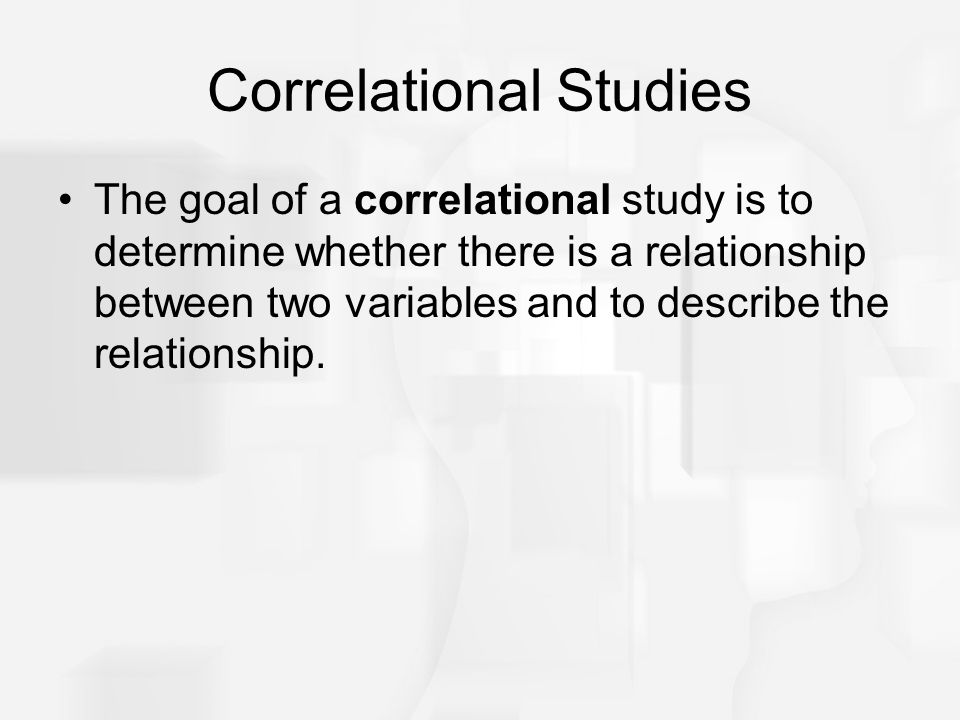 Correlational Studies

• The goal of a correlational study is to determine whether there is a relationship between two variables and to describe the relationship.